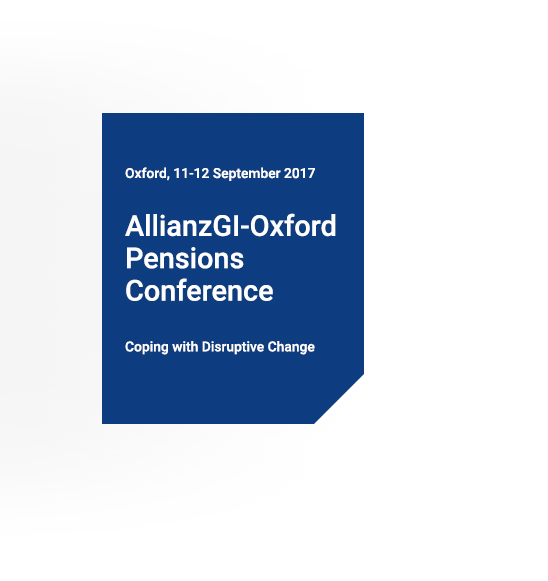 Oxford, 11-12 September 2017

AllianzGI-Oxford Pensions Conference

Coping with Disruptive Change